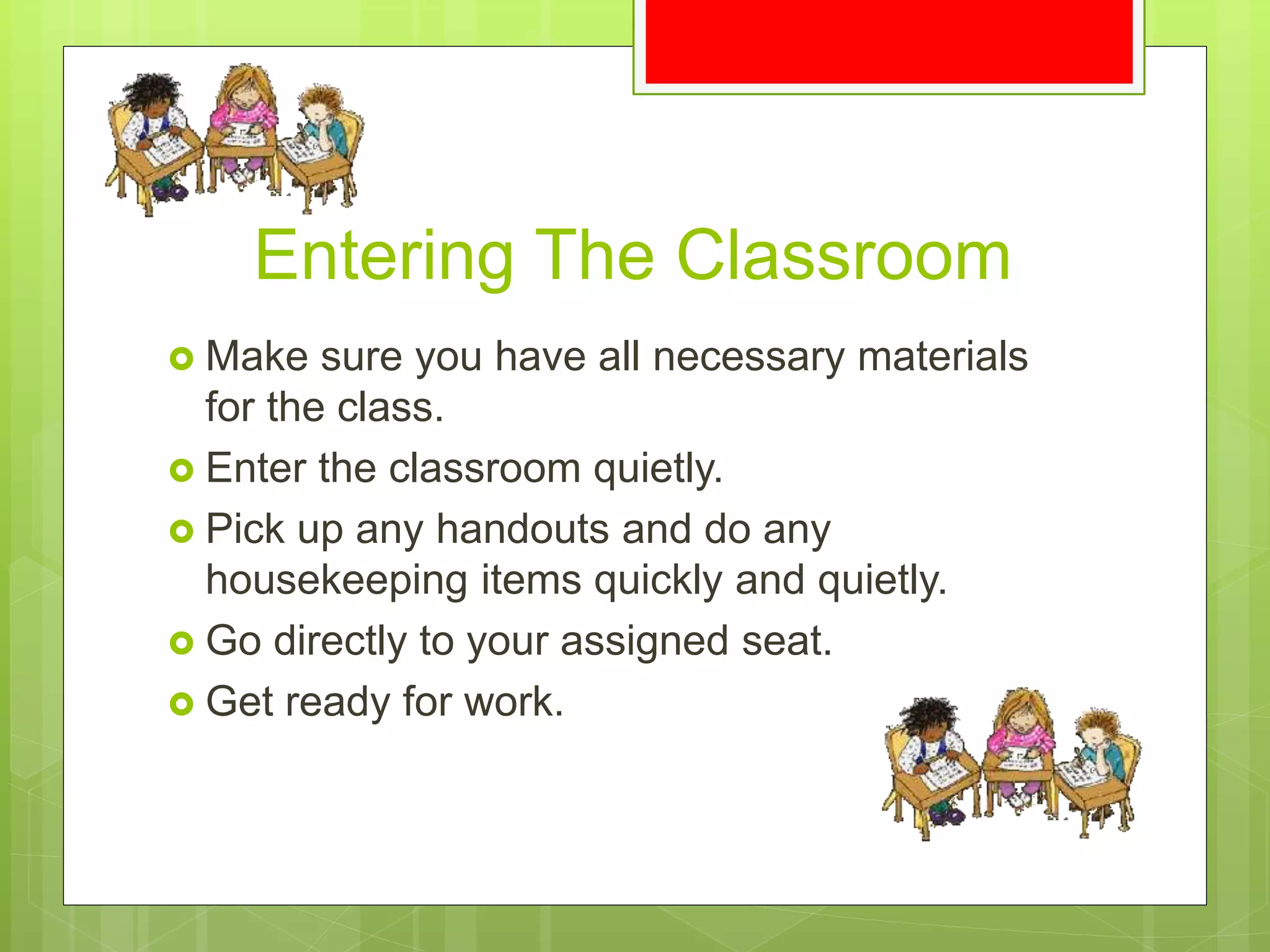 Entering The Classroom

Make sure you have all necessary materials for the class.
Enter the classroom quietly.
Pick up any handouts and do any housekeeping items quickly and quietly.
Go directly to your assigned seat.
Get ready for work.